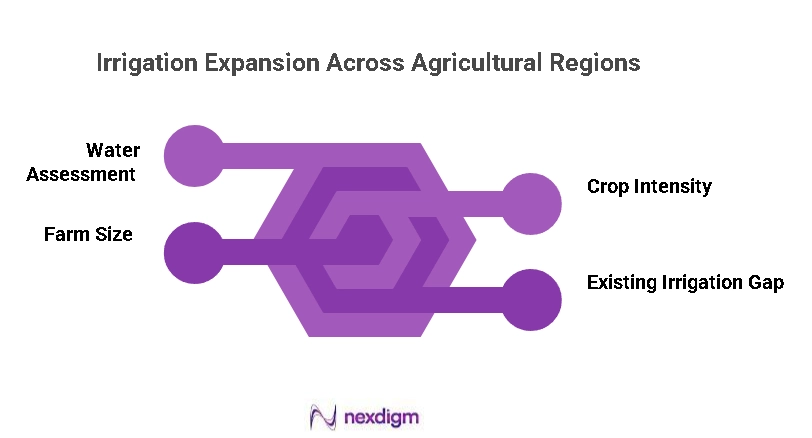 Irrigation Expansion Across Agricultural Regions

Water Assessment

Farm Size

Crop Intensity

Existing Irrigation Gap

nexdigm